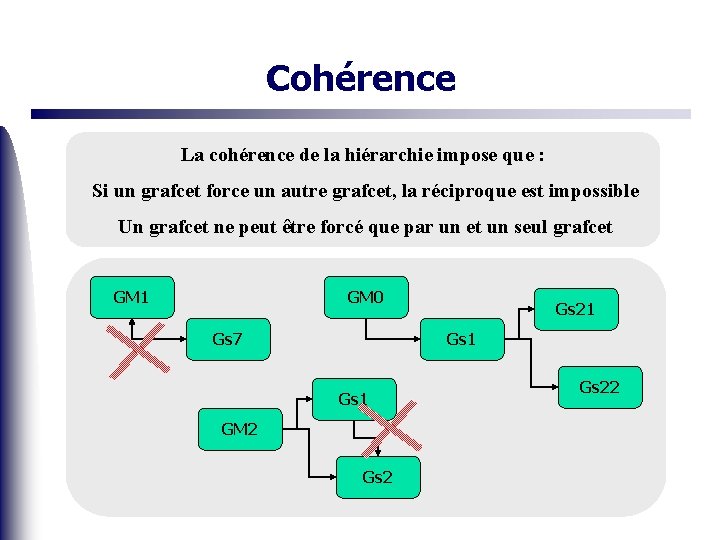 Cohérence

La cohérence de la hiérarchie impose que :

Si un grafcet force un autre grafcet, la réciproque est impossible

Un grafcet ne peut être forcé que par un et un seul grafcet

GM1
Gs7
GM0
Gs1
Gs21
Gs22
Gs1
GM2
Gs2